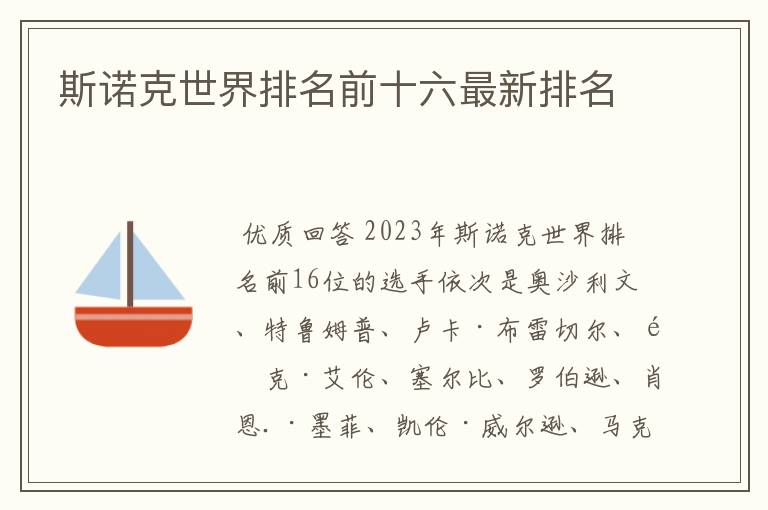 斯诺克世界排名前十六最新排名

优质回答 2023年斯诺克世界排名前16位的选手依次是奥沙利文、特鲁姆普、卢卡·布雷切尔、é 克·艾伦、塞尔比、罗伯逊、肖恩.·墨菲、凯伦·威尔逊、马克